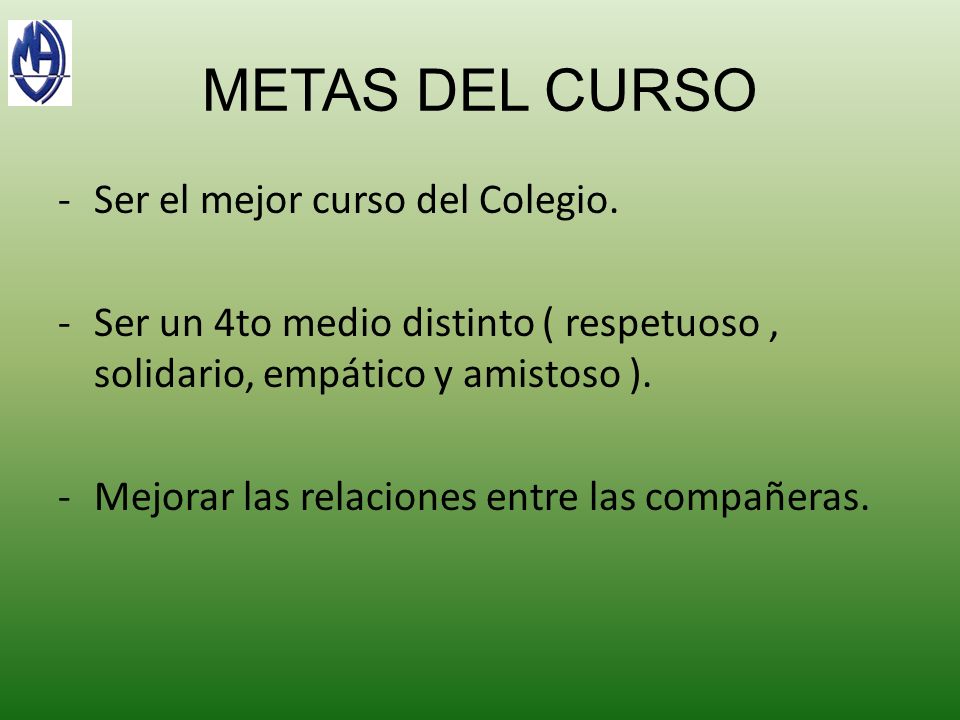 METAS DEL CURSO

- Ser el mejor curso del Colegio.

- Ser un 4to medio distinto ( respetuoso , solidario, empático y amistoso ).

- Mejorar las relaciones entre las compañeras.